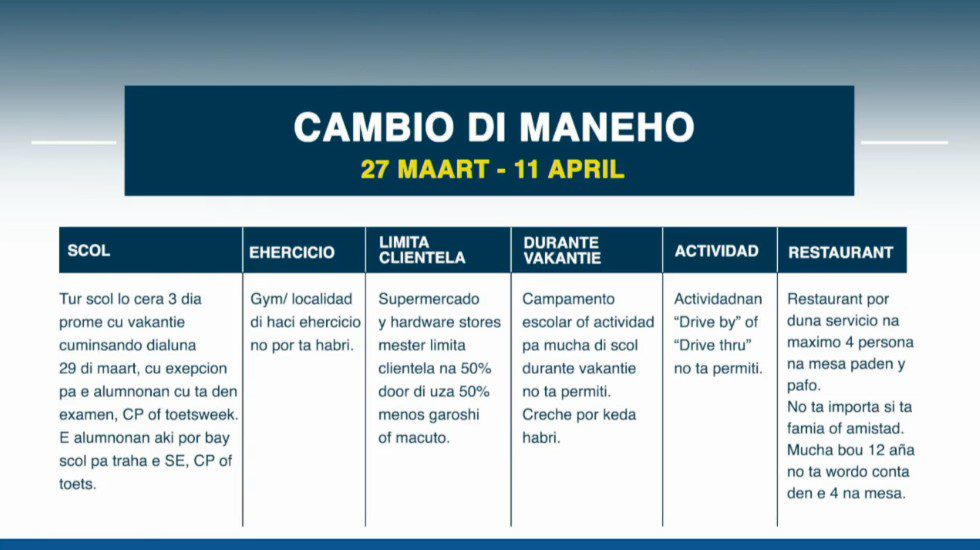 CAMBIO DI MANEHO
27 MAART - 11 APRIL

| SCOL | EHERCICIO | LIMITA CLIENTELA | DURANTE VAKANTIE | ACTIVIDAD | RESTAURANT |
|---|---|---|---|---|---|
| Tur scol lo cera 3 dia prome cu vakantie cuminsando dialuna 29 di maart, cu exepcion pa e alumnonan cu ta den examen, CP of toetsweek. E alumnonan aki por bay scol pa traha e SE, CP of toets. | Gym/ localidad di haci ehercicio no por ta habri. | Supermercado y hardware stores mester limita clientela na 50% door di uza 50% menos garoshi of macuto. | Campamento escolar of actividad pa mucha di scol durante vakantie no ta permiti. Creche por keda habri. | Actividadnan "Drive by" of "Drive thru" no ta permiti. | Restaurant por duna servicio na maximo 4 persona na mesa paden y pafo. No ta importa si ta famia of amistad. Mucha bou 12 aña no ta wordo conta den e 4 na mesa. |